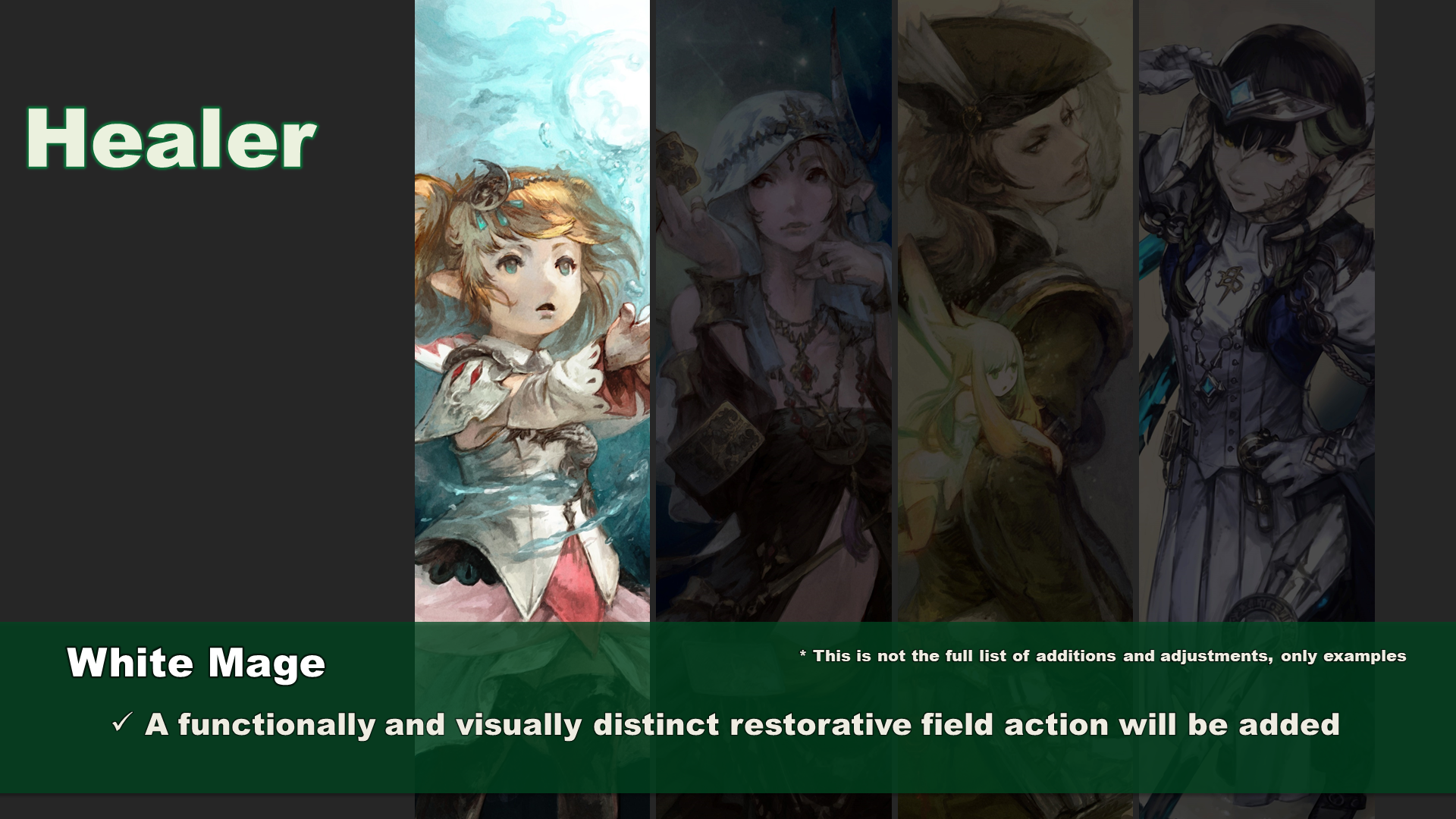 Healer

White Mage

* This is not the full list of additions and adjustments, only examples

✓ A functionally and visually distinct restorative field action will be added